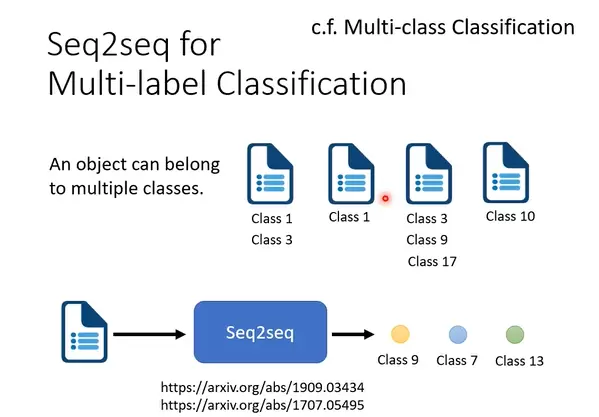 c.f. Multi-class Classification

Seq2seq for Multi-label Classification

An object can belong to multiple classes.

Class 1
Class 3

Class 1

Class 3
Class 9
Class 17

Class 10

Seq2seq

Class 9 Class 7 Class 13

https://arxiv.org/abs/1909.03434
https://arxiv.org/abs/1707.05495